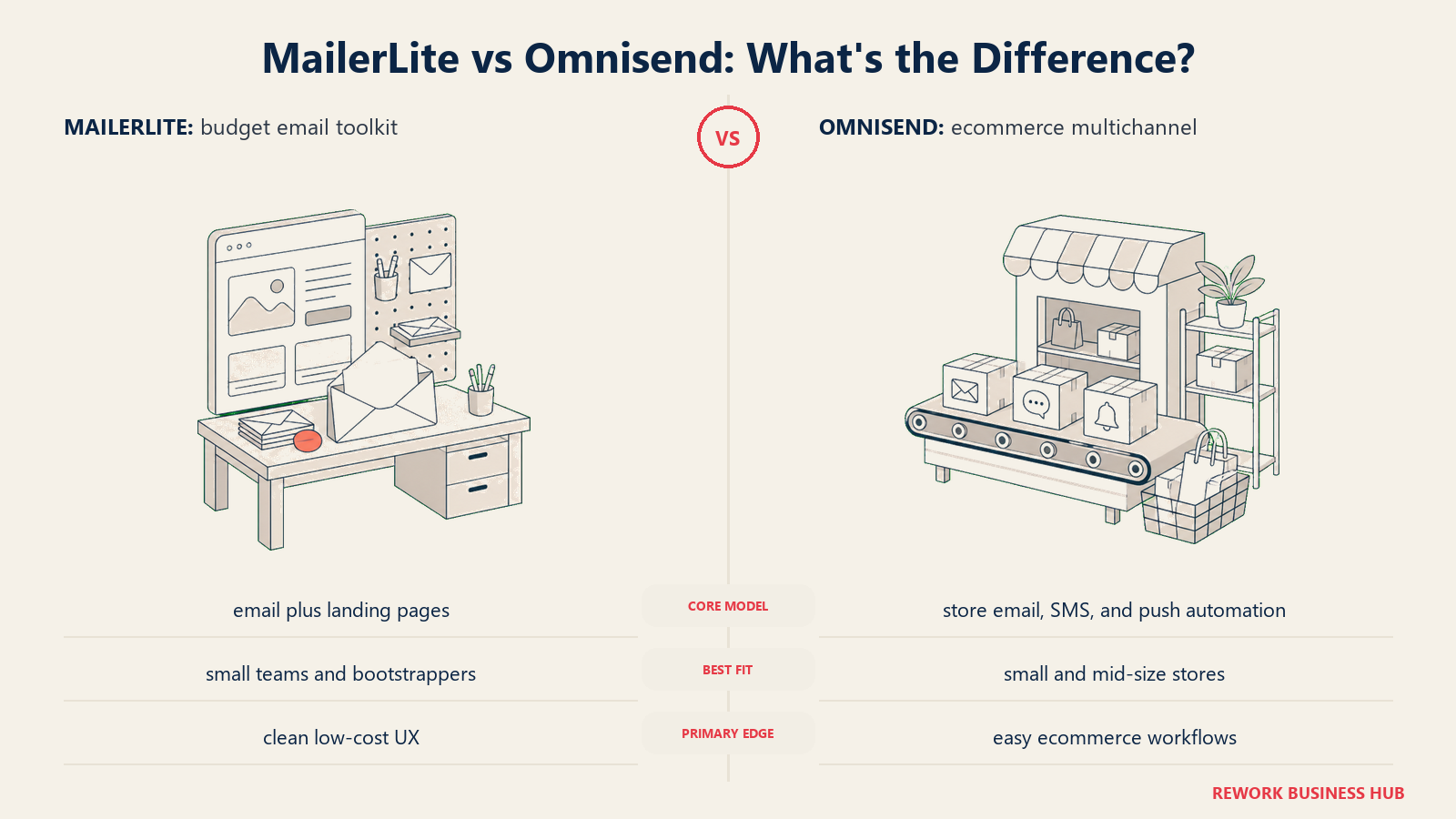 MailerLite vs Omnisend: What's the Difference?

MAILERLITE: budget email toolkit

VS

OMNISEND: ecommerce multichannel

| | | |
|---|---|---|
| email plus landing pages | CORE MODEL | store email, SMS, and push automation |
| small teams and bootstrappers | BEST FIT | small and mid-size stores |
| clean low-cost UX | PRIMARY EDGE | easy ecommerce workflows |

REWORK BUSINESS HUB